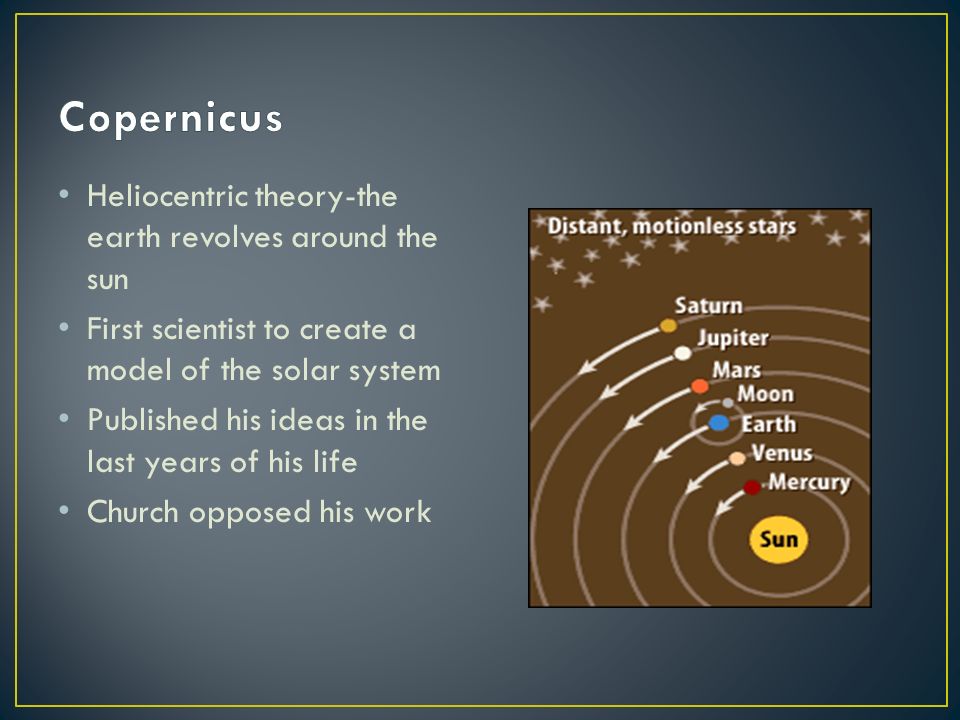 Copernicus

• Heliocentric theory-the earth revolves around the sun
• First scientist to create a model of the solar system
• Published his ideas in the last years of his life
• Church opposed his work

Distant, motionless stars
Saturn
Jupiter
Mars
Moon
Earth
Venus
Mercury
Sun